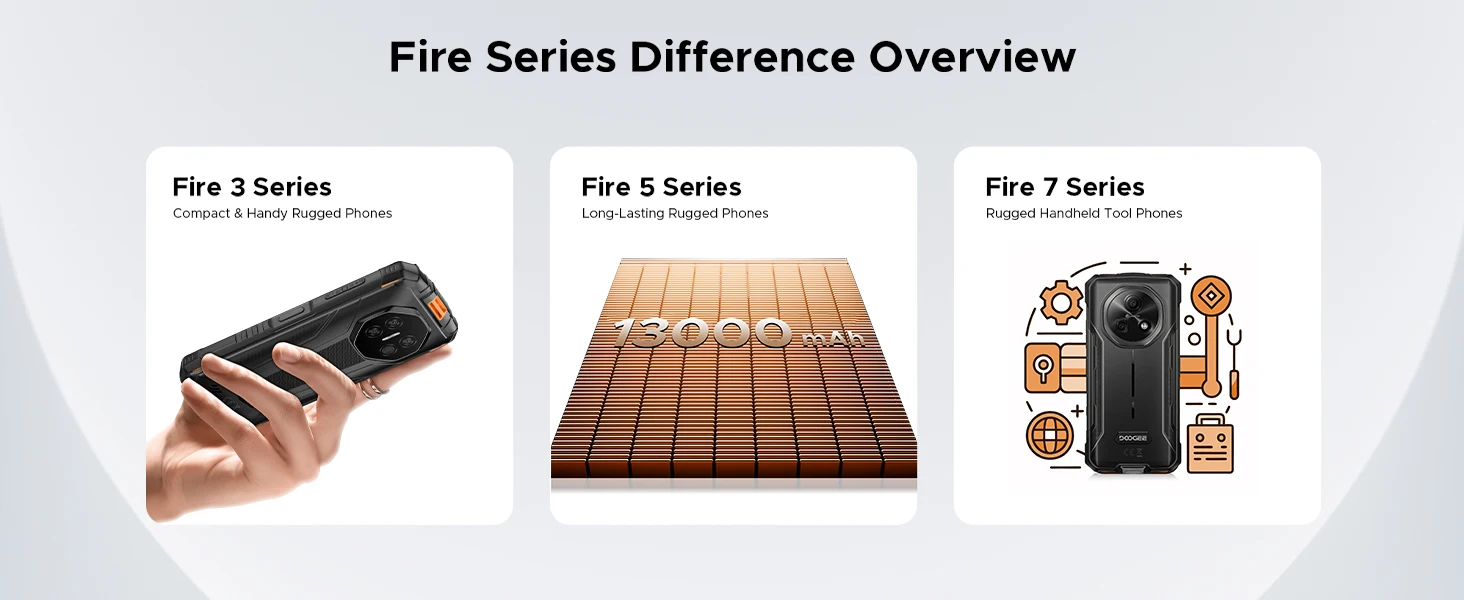 Fire Series Difference Overview

Fire 3 Series
Compact & Handy Rugged Phones

Fire 5 Series
Long-Lasting Rugged Phones

13000 mAh

Fire 7 Series
Rugged Handheld Tool Phones

DOOGEE